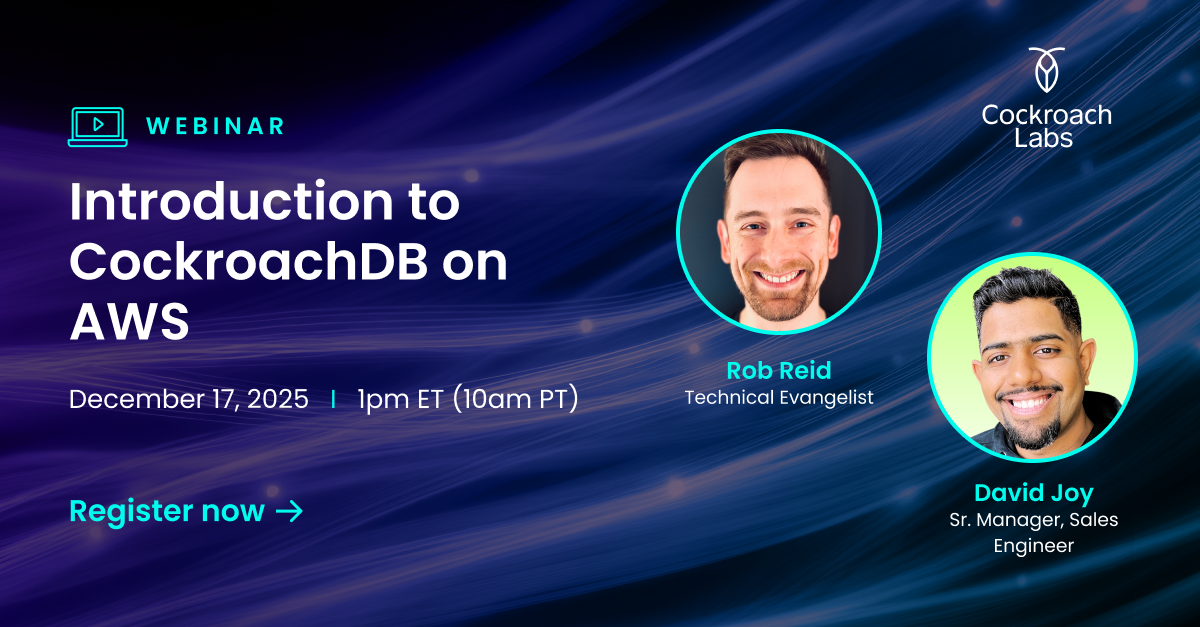 WEBINAR

Introduction to CockroachDB on AWS

December 17, 2025 | 1pm ET (10am PT)

Register now →

Cockroach Labs

Rob Reid
Technical Evangelist

David Joy
Sr. Manager, Sales Engineer